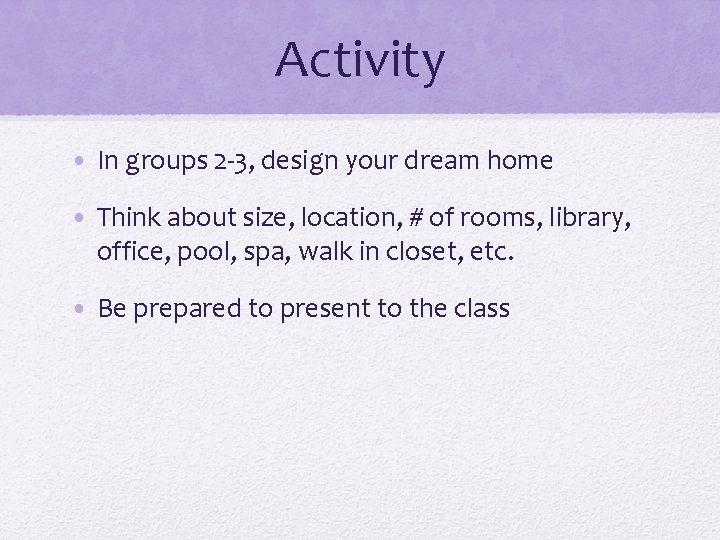 Activity

• In groups 2-3, design your dream home

• Think about size, location, # of rooms, library, office, pool, spa, walk in closet, etc.

• Be prepared to present to the class